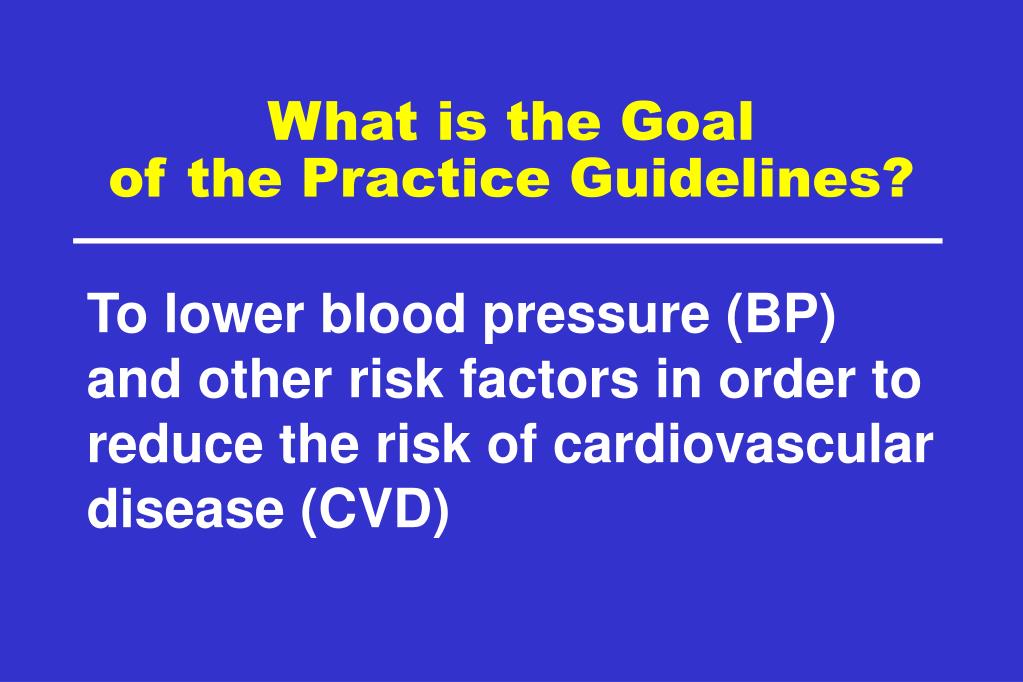 What is the Goal of the Practice Guidelines?

To lower blood pressure (BP) and other risk factors in order to reduce the risk of cardiovascular disease (CVD)